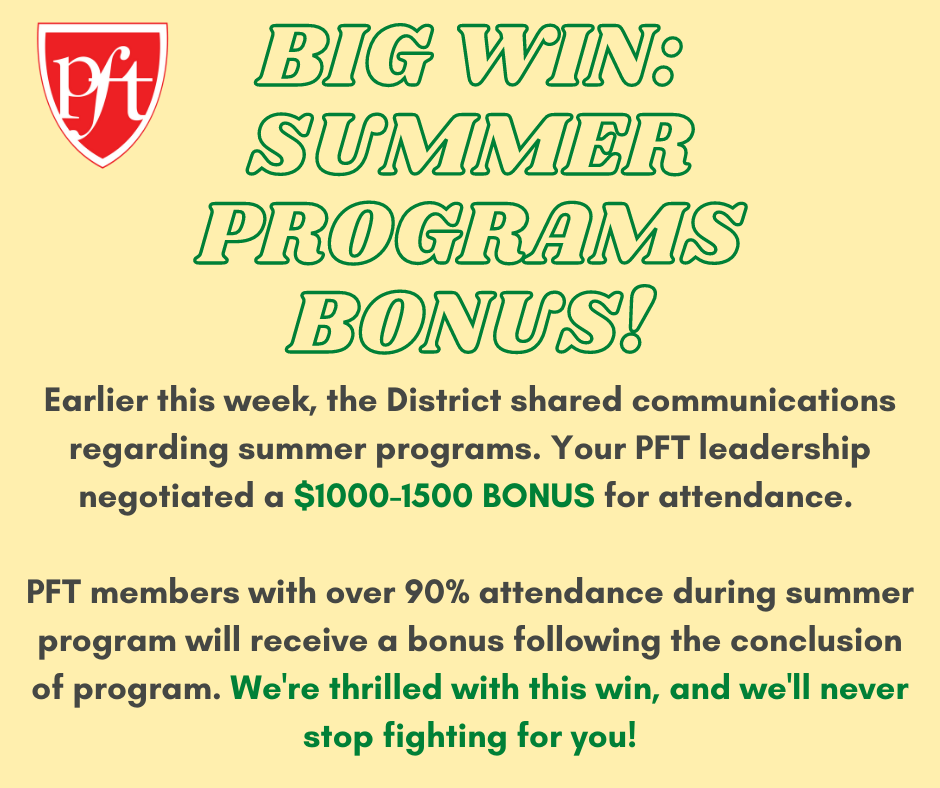 pft

BIG WIN: SUMMER PROGRAMS BONUS!

Earlier this week, the District shared communications regarding summer programs. Your PFT leadership negotiated a $1000-1500 BONUS for attendance.

PFT members with over 90% attendance during summer program will receive a bonus following the conclusion of program. We're thrilled with this win, and we'll never stop fighting for you!